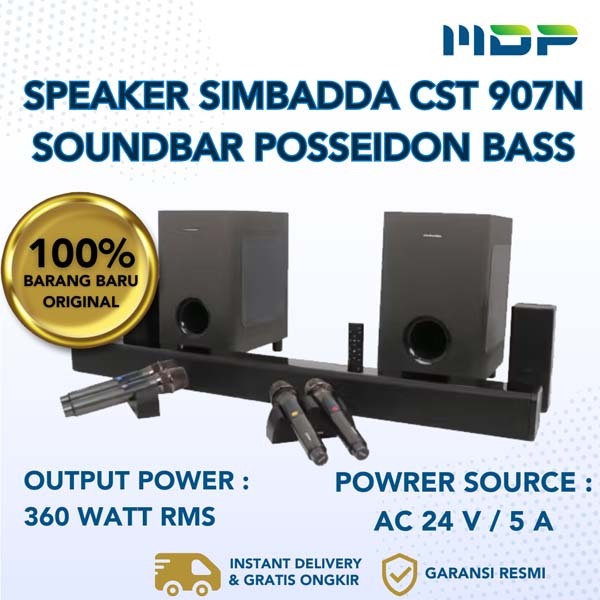 MDP

SPEAKER SIMBADDA CST 907N
SOUNDBAR POSSEIDON BASS

100%
BARANG BARU
ORIGINAL

OUTPUT POWER :
360 WATT RMS

POWRER SOURCE :
AC 24 V / 5 A

INSTANT DELIVERY
& GRATIS ONGKIR

GARANSI RESMI